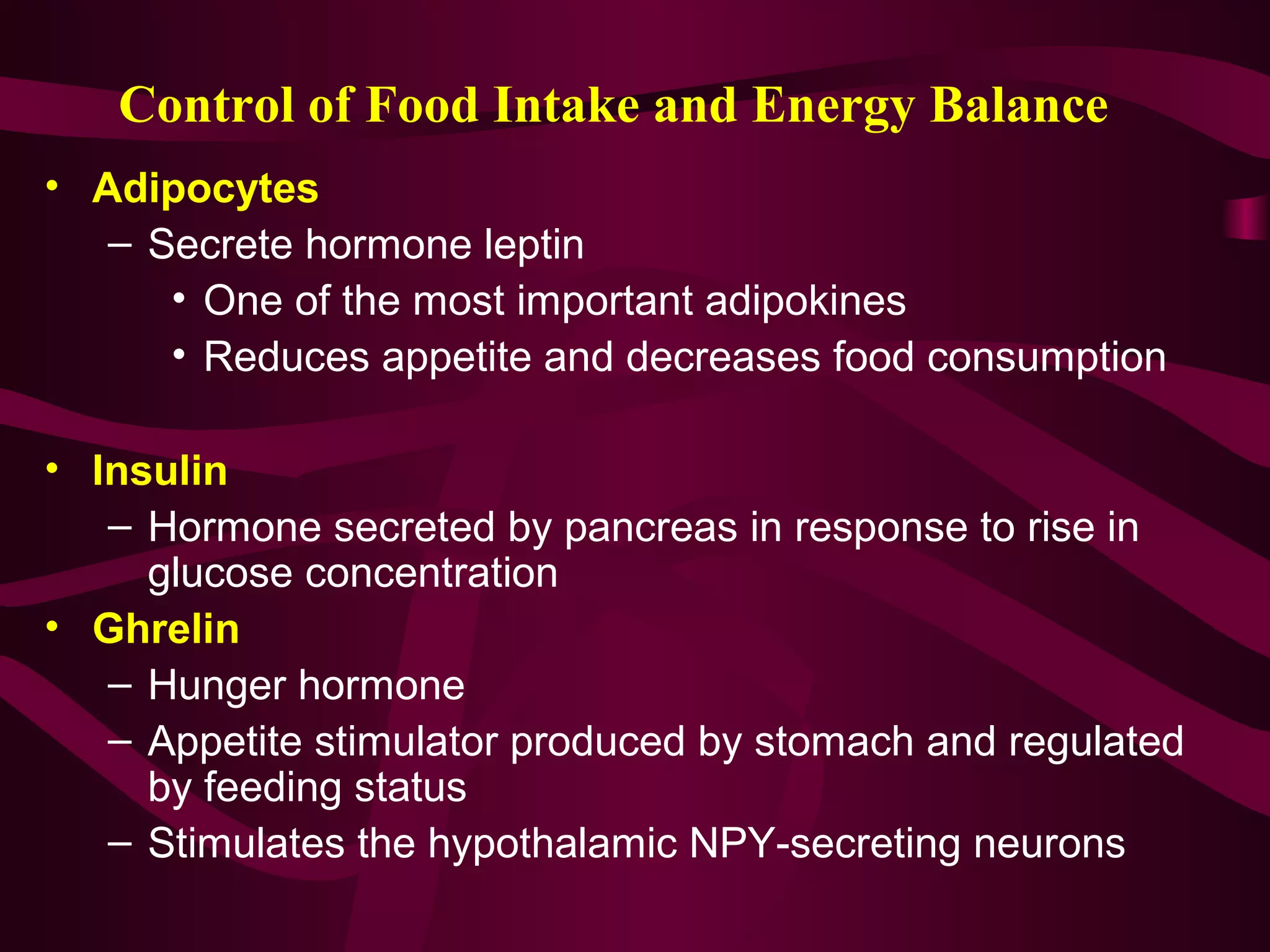 Control of Food Intake and Energy Balance

• Adipocytes
 – Secrete hormone leptin
  • One of the most important adipokines
  • Reduces appetite and decreases food consumption

• Insulin
 – Hormone secreted by pancreas in response to rise in glucose concentration
• Ghrelin
 – Hunger hormone
 – Appetite stimulator produced by stomach and regulated by feeding status
 – Stimulates the hypothalamic NPY-secreting neurons